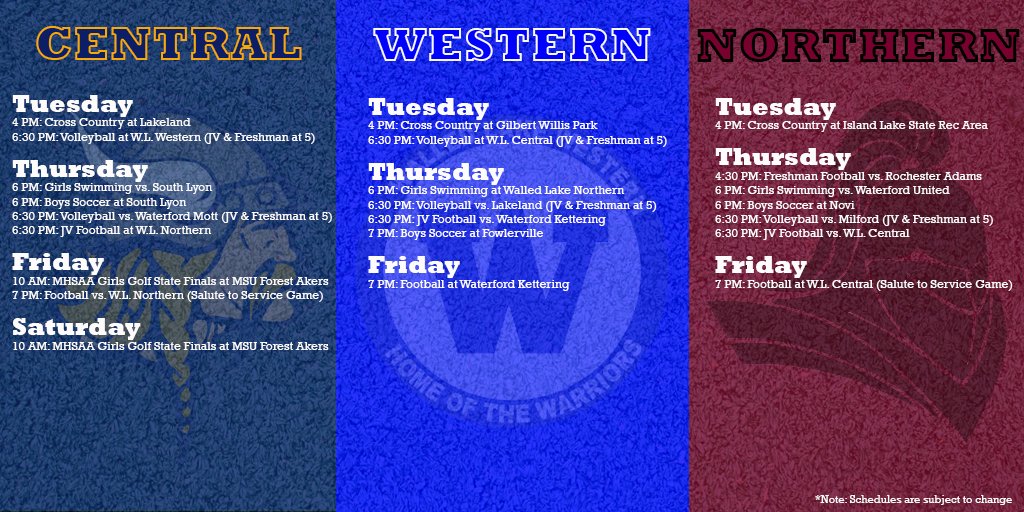 CENTRAL

Tuesday
4 PM: Cross Country at Lakeland
6:30 PM: Volleyball at W.L. Western (JV & Freshman at 5)

Thursday
6 PM: Girls Swimming vs. South Lyon
6 PM: Boys Soccer at South Lyon
6:30 PM: Volleyball vs. Waterford Mott (JV & Freshman at 5)
6:30 PM: JV Football at W.L. Northern

Friday
10 AM: MHSAA Girls Golf State Finals at MSU Forest Akers
7 PM: Football vs. W.L. Northern (Salute to Service Game)

Saturday
10 AM: MHSAA Girls Golf State Finals at MSU Forest Akers

WESTERN

Tuesday
4 PM: Cross Country at Gilbert Willis Park
6:30 PM: Volleyball at W.L. Central (JV & Freshman at 5)

Thursday
6 PM: Girls Swimming at Walled Lake Northern
6:30 PM: Volleyball vs. Lakeland (JV & Freshman at 5)
6:30 PM: JV Football vs. Waterford Kettering
7 PM: Boys Soccer at Fowlerville

Friday
7 PM: Football at Waterford Kettering

HOME OF THE WARRIORS

NORTHERN

Tuesday
4 PM: Cross Country at Island Lake State Rec Area

Thursday
4:30 PM: Freshman Football vs. Rochester Adams
6 PM: Girls Swimming vs. Waterford United
6 PM: Boys Soccer at Novi
6:30 PM: Volleyball vs. Milford (JV & Freshman at 5)
6:30 PM: JV Football vs. W.L. Central

Friday
7 PM: Football at W.L. Central (Salute to Service Game)

*Note: Schedules are subject to change